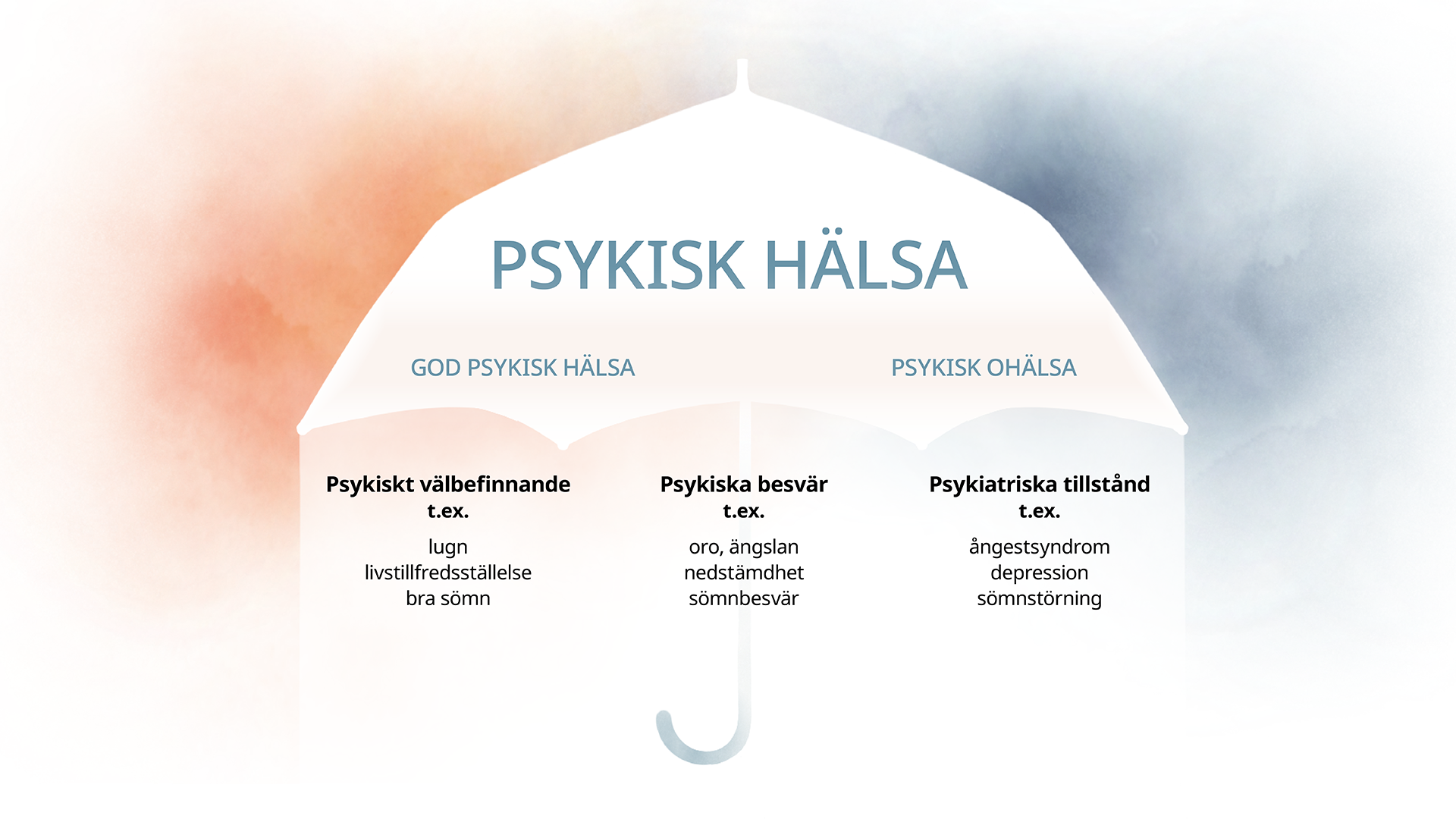 PSYKISK HÄLSA

GOD PSYKISK HÄLSA

PSYKISK OHÄLSA

Psykiskt välbefinnande
t.ex.
lugn
livstillfredsställelse
bra sömn

Psykiska besvär
t.ex.
oro, ängslan
nedstämdhet
sömnbesvär

Psykiatriska tillstånd
t.ex.
ångestsyndrom
depression
sömnstörning